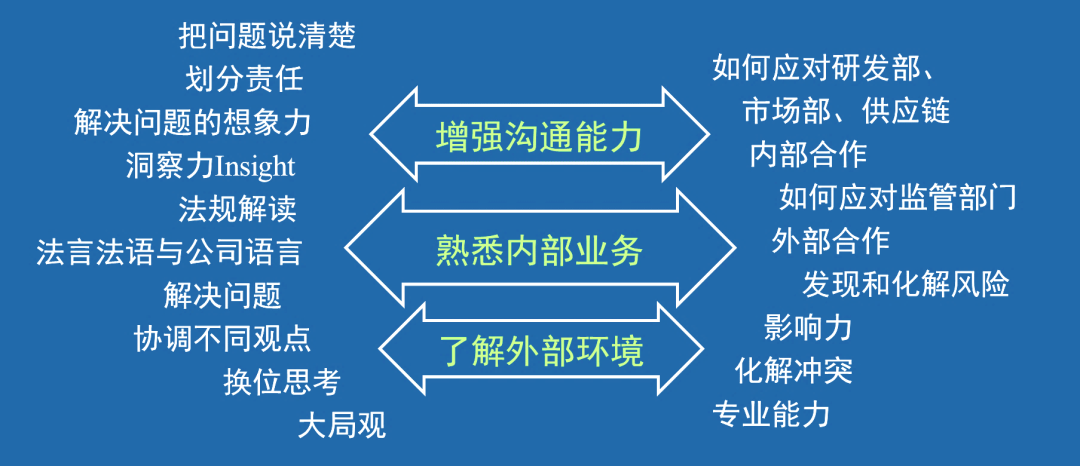 把问题说清楚
划分责任
解决问题的想象力
洞察力Insight
法规解读
法言法语与公司语言
解决问题
协调不同观点
换位思考
大局观

增强沟通能力
熟悉内部业务
了解外部环境

如何应对研发部、
市场部、供应链
内部合作
如何应对监管部门
外部合作
发现和化解风险
影响力
化解冲突
专业能力